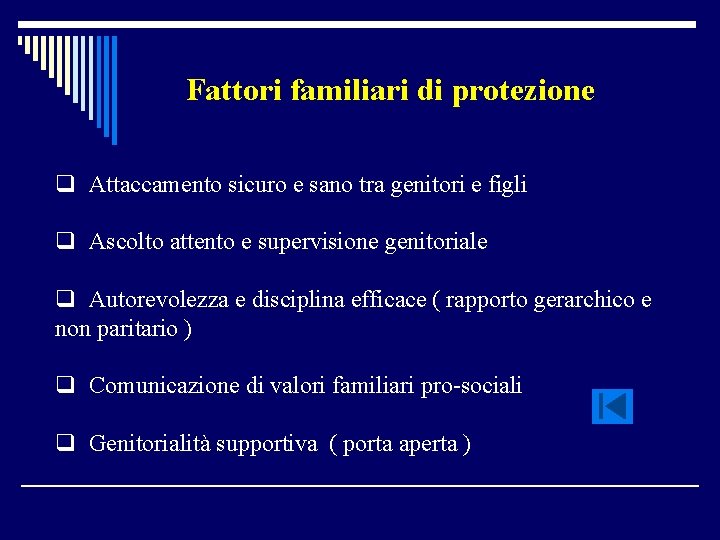 Fattori familiari di protezione

❑ Attaccamento sicuro e sano tra genitori e figli

❑ Ascolto attento e supervisione genitoriale

❑ Autorevolezza e disciplina efficace ( rapporto gerarchico e non paritario )

❑ Comunicazione di valori familiari pro-sociali

❑ Genitorialità supportiva ( porta aperta )